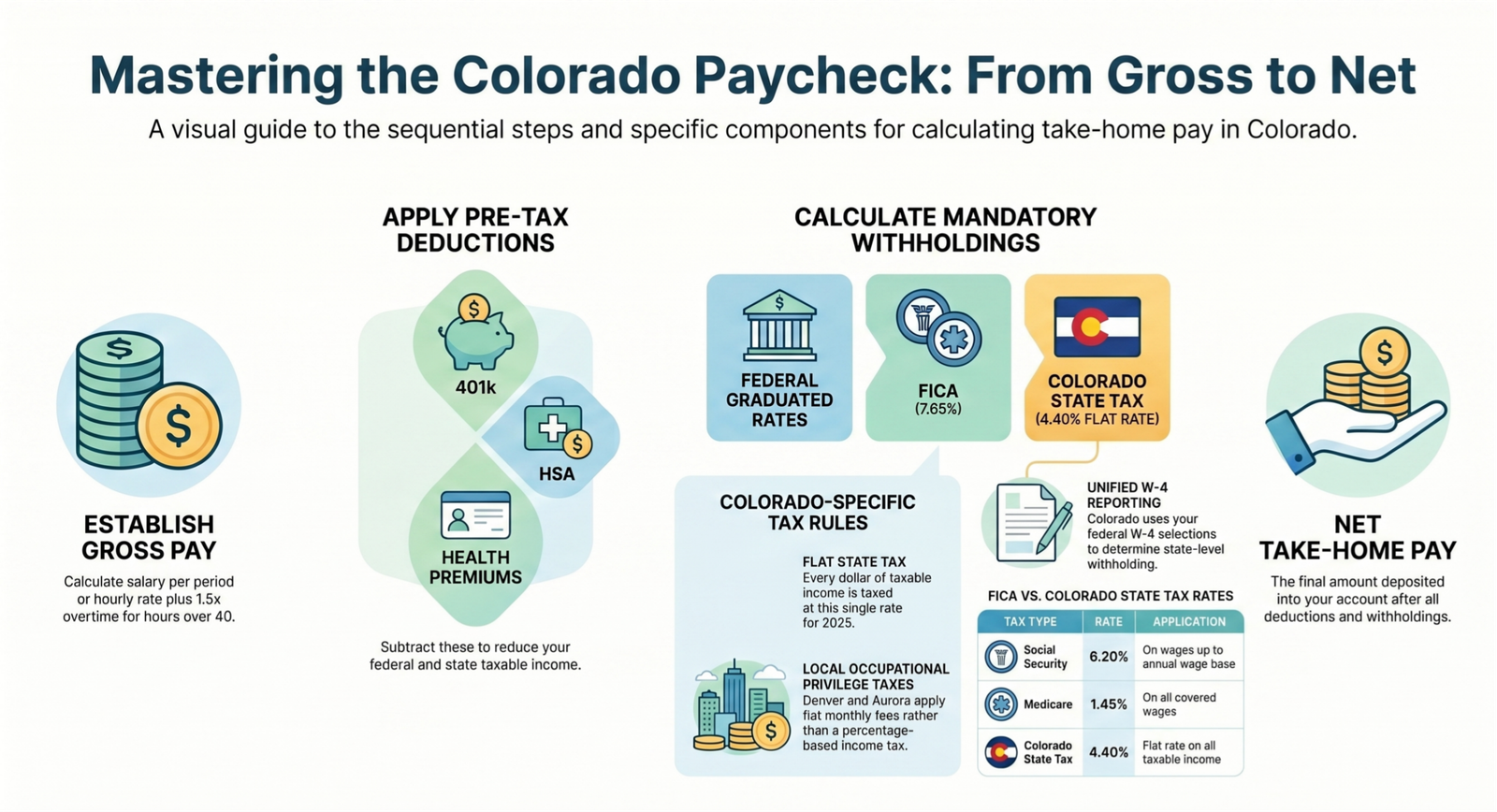 Mastering the Colorado Paycheck: From Gross to Net

A visual guide to the sequential steps and specific components for calculating take-home pay in Colorado.

ESTABLISH GROSS PAY

Calculate salary per period or hourly rate plus 1.5x overtime for hours over 40.

APPLY PRE-TAX DEDUCTIONS

401k

HSA

HEALTH PREMIUMS

Subtract these to reduce your federal and state taxable income.

CALCULATE MANDATORY WITHHOLDINGS

FEDERAL GRADUATED RATES

FICA (7.65%)

COLORADO STATE TAX (4.40% FLAT RATE)

COLORADO-SPECIFIC TAX RULES

FLAT STATE TAX
Every dollar of taxable income is taxed at this single rate for 2025.

LOCAL OCCUPATIONAL PRIVILEGE TAXES
Denver and Aurora apply flat monthly fees rather than a percentage-based income tax.

UNIFIED W-4 REPORTING
Colorado uses your federal W-4 selections to determine state-level withholding.

FICA VS. COLORADO STATE TAX RATES

| TAX TYPE | RATE | APPLICATION |
|---|---|---|
| Social Security | 6.20% | On wages up to annual wage base |
| Medicare | 1.45% | On all covered wages |
| Colorado State Tax | 4.40% | Flat rate on all taxable income |

NET TAKE-HOME PAY

The final amount deposited into your account after all deductions and withholdings.